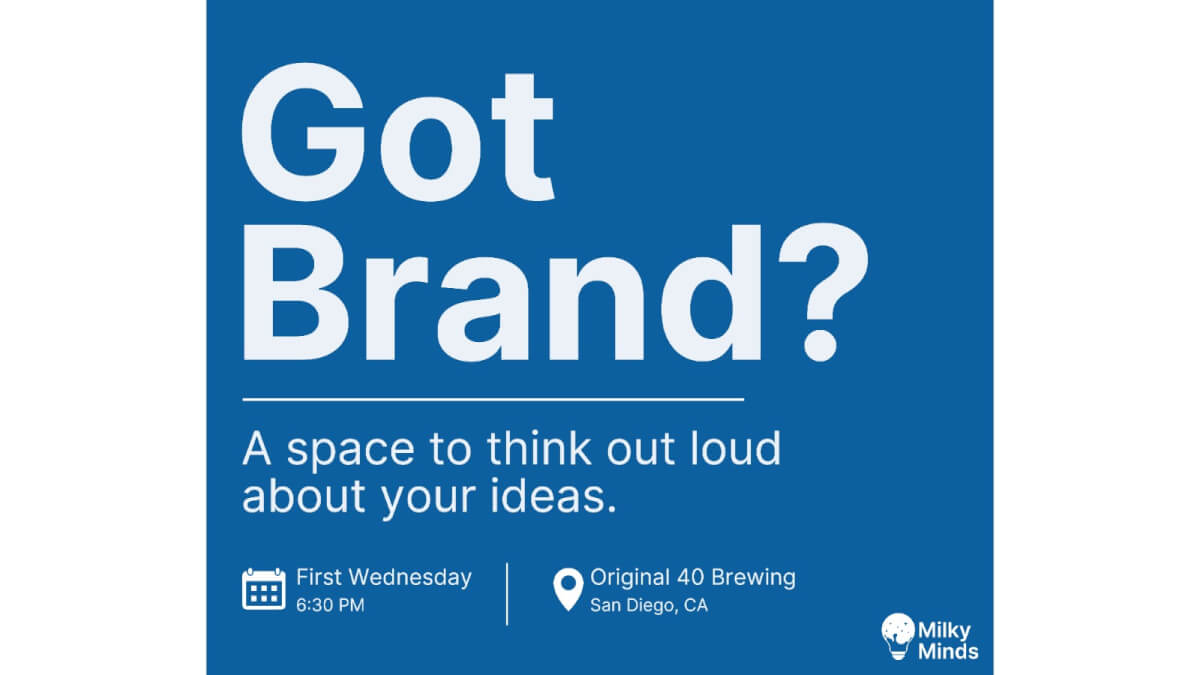 Got Brand?

A space to think out loud about your ideas.

First Wednesday
6:30 PM

Original 40 Brewing
San Diego, CA

Milky
Minds